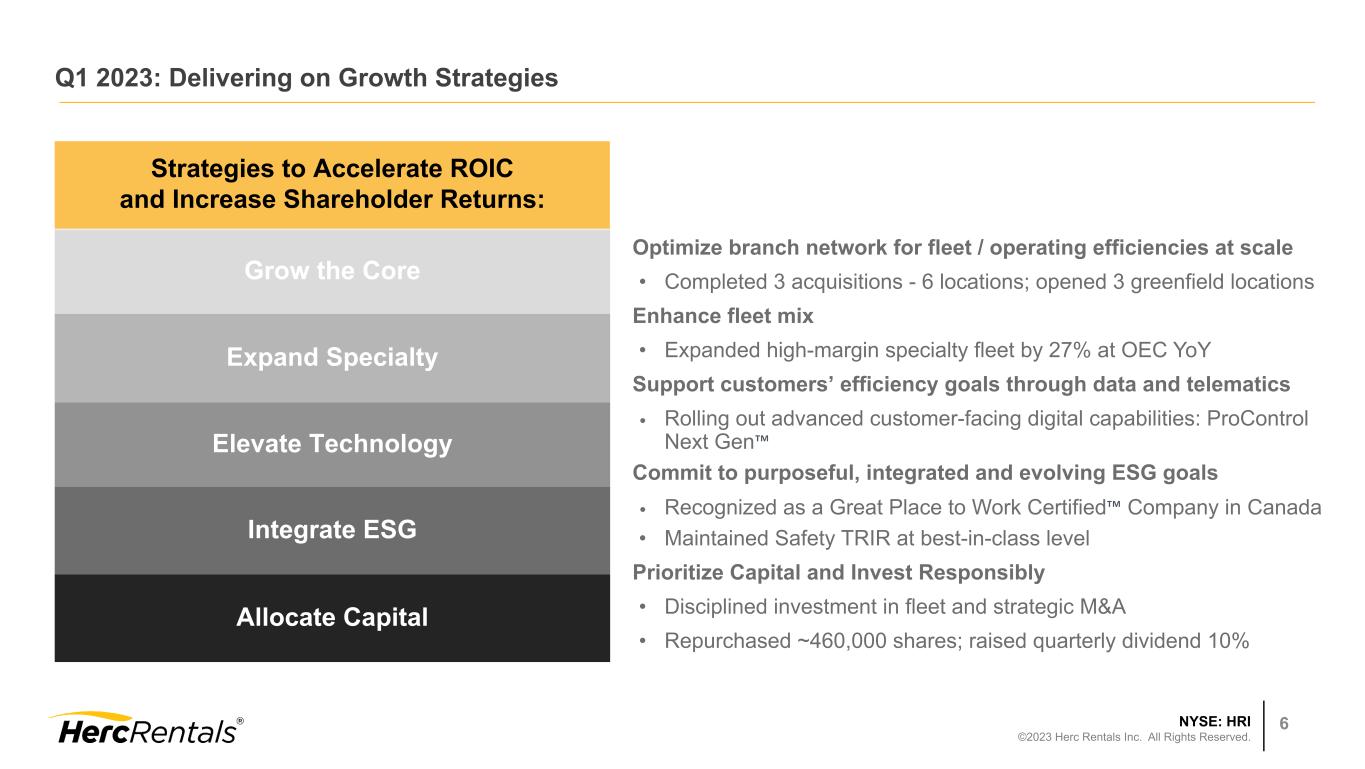 Q1 2023: Delivering on Growth Strategies

Strategies to Accelerate ROIC and Increase Shareholder Returns:

Grow the Core

Expand Specialty

Elevate Technology

Integrate ESG

Allocate Capital

Optimize branch network for fleet / operating efficiencies at scale

• Completed 3 acquisitions - 6 locations; opened 3 greenfield locations

Enhance fleet mix

• Expanded high-margin specialty fleet by 27% at OEC YoY

Support customers' efficiency goals through data and telematics

• Rolling out advanced customer-facing digital capabilities: ProControl Next Gen™

Commit to purposeful, integrated and evolving ESG goals

• Recognized as a Great Place to Work Certified™ Company in Canada

• Maintained Safety TRIR at best-in-class level

Prioritize Capital and Invest Responsibly

• Disciplined investment in fleet and strategic M&A

• Repurchased ~460,000 shares; raised quarterly dividend 10%

HercRentals®

NYSE: HRI
©2023 Herc Rentals Inc. All Rights Reserved.

6